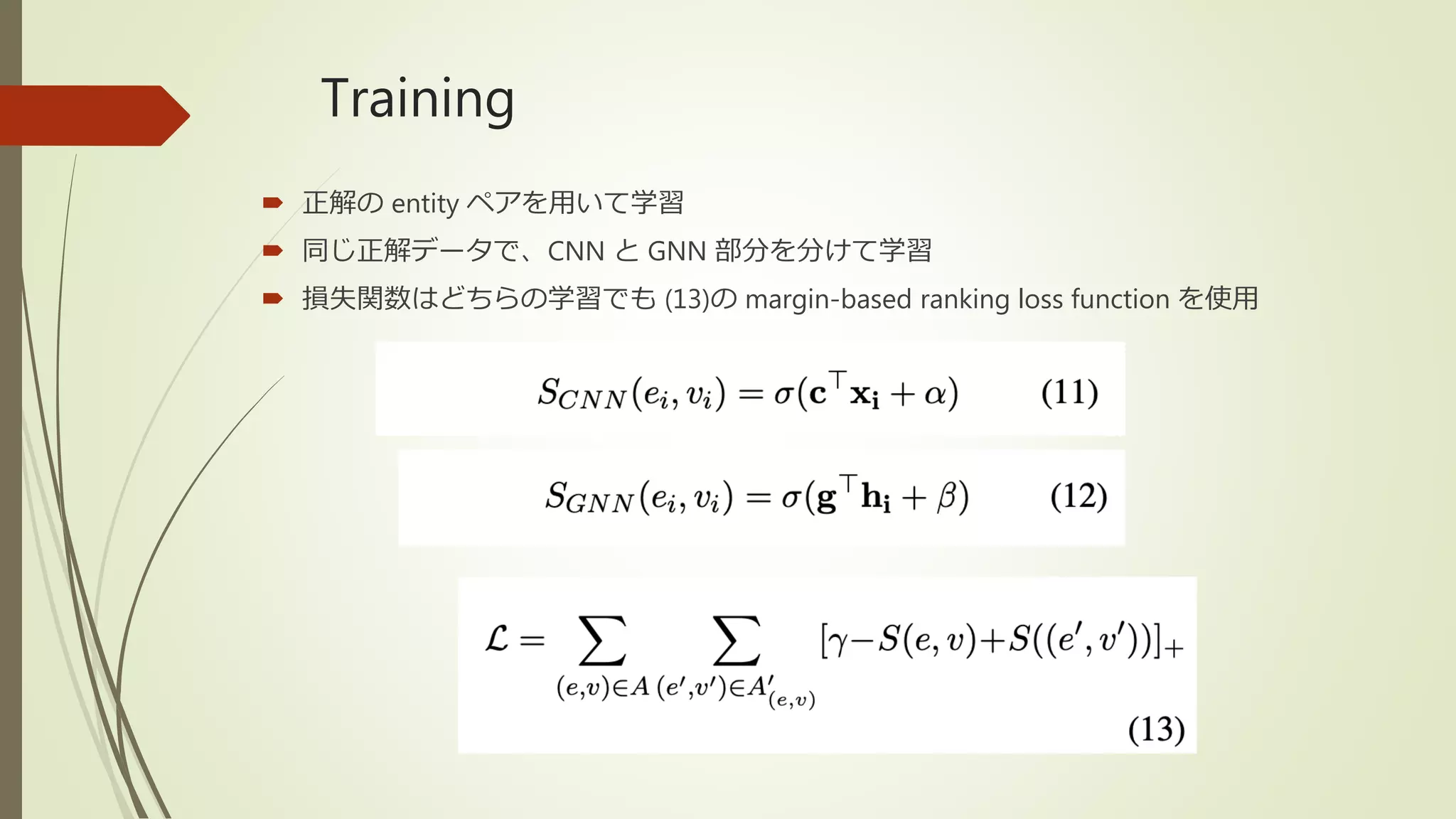 Training

正解の entity ペアを用いて学習

同じ正解データで、CNN と GNN 部分を分けて学習

損失関数はどちらの学習でも (13)の margin-based ranking loss function を使用

$S_{CNN}(e_i, v_i) = \sigma(\mathbf{c}^\top \mathbf{x_i} + \alpha)$ (11)

$S_{GNN}(e_i, v_i) = \sigma(\mathbf{g}^\top \mathbf{h_i} + \beta)$ (12)

$\mathcal{L} = \sum_{(e,v)\in A} \sum_{(e',v')\in A'_{(e,v)}} [\gamma - S(e,v) + S((e',v'))]_+$ (13)